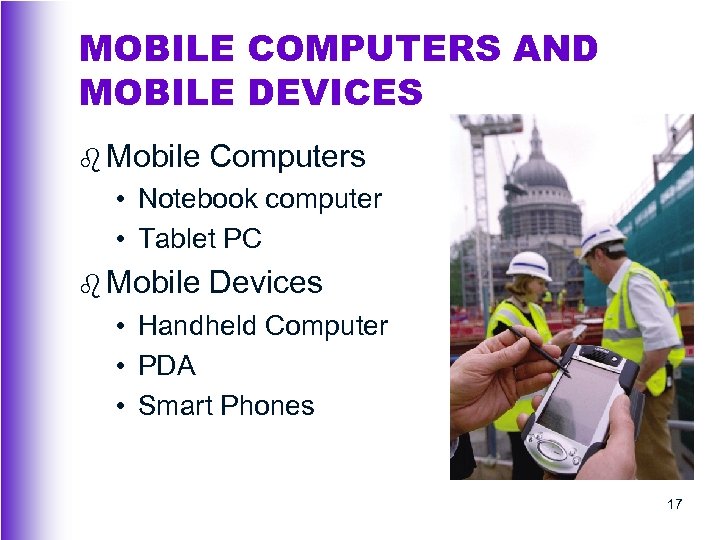 MOBILE COMPUTERS AND MOBILE DEVICES

Mobile Computers
• Notebook computer
• Tablet PC

Mobile Devices
• Handheld Computer
• PDA
• Smart Phones

17